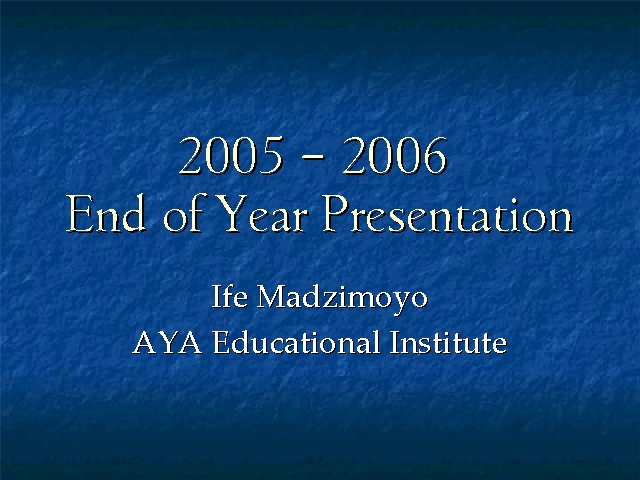 2005 – 2006
End of Year Presentation

Ife Madzimoyo
AYA Educational Institute